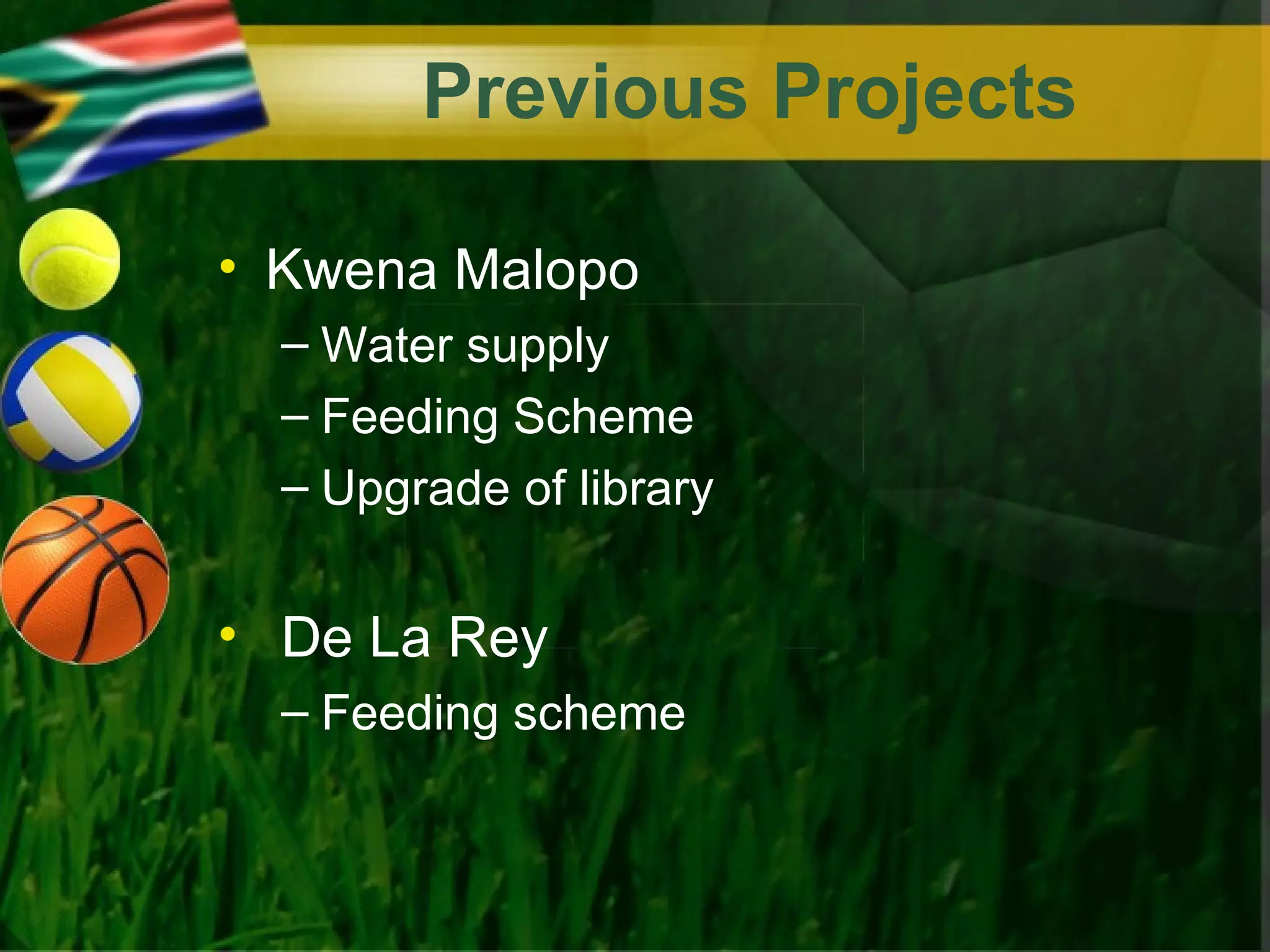 Previous Projects

• Kwena Malopo
– Water supply
– Feeding Scheme
– Upgrade of library

• De La Rey
– Feeding scheme